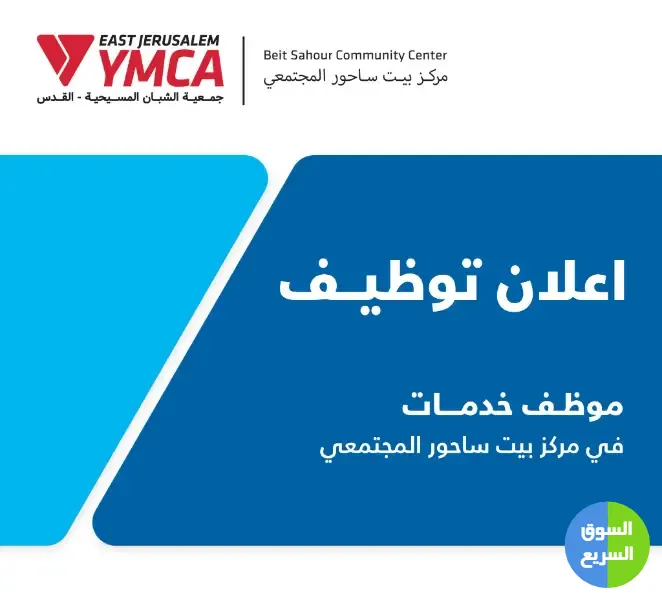 EAST JERUSALEM
YMCA
جمعية الشبان المسيحية - القدس

Beit Sahour Community Center
مركز بيت ساحور المجتمعي

اعلان توظيف

موظف خدمات
في مركز بيت ساحور المجتمعي

السوق
السريع